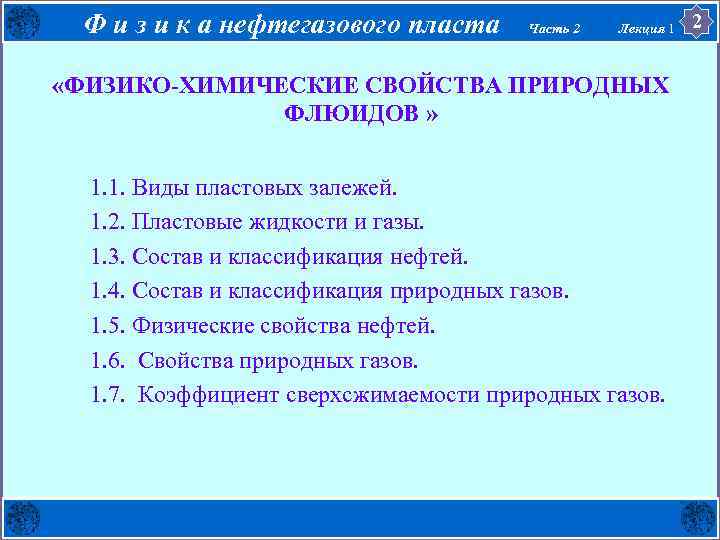 Ф и з и к а нефтегазового пласта Часть 2 Лекция 1 2

«ФИЗИКО-ХИМИЧЕСКИЕ СВОЙСТВА ПРИРОДНЫХ ФЛЮИДОВ »

1.1. Виды пластовых залежей.

1.2. Пластовые жидкости и газы.

1.3. Состав и классификация нефтей.

1.4. Состав и классификация природных газов.

1.5. Физические свойства нефтей.

1.6. Свойства природных газов.

1.7. Коэффициент сверхсжимаемости природных газов.